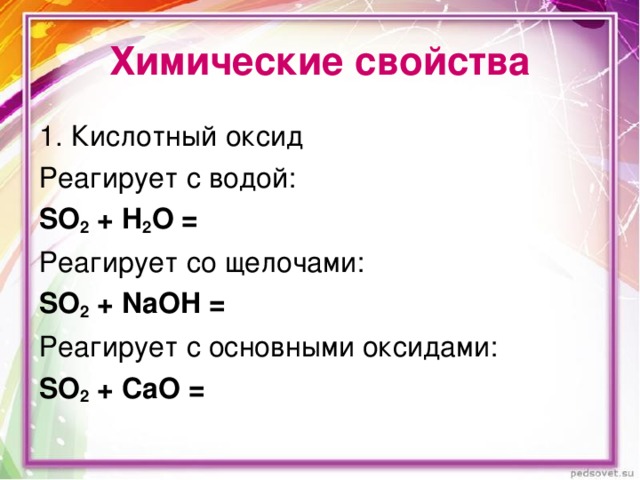 Химические свойства

1. Кислотный оксид

Реагирует с водой:

$SO_2 + H_2O =$

Реагирует со щелочами:

$SO_2 + NaOH =$

Реагирует с основными оксидами:

$SO_2 + CaO =$

pedsovet.su